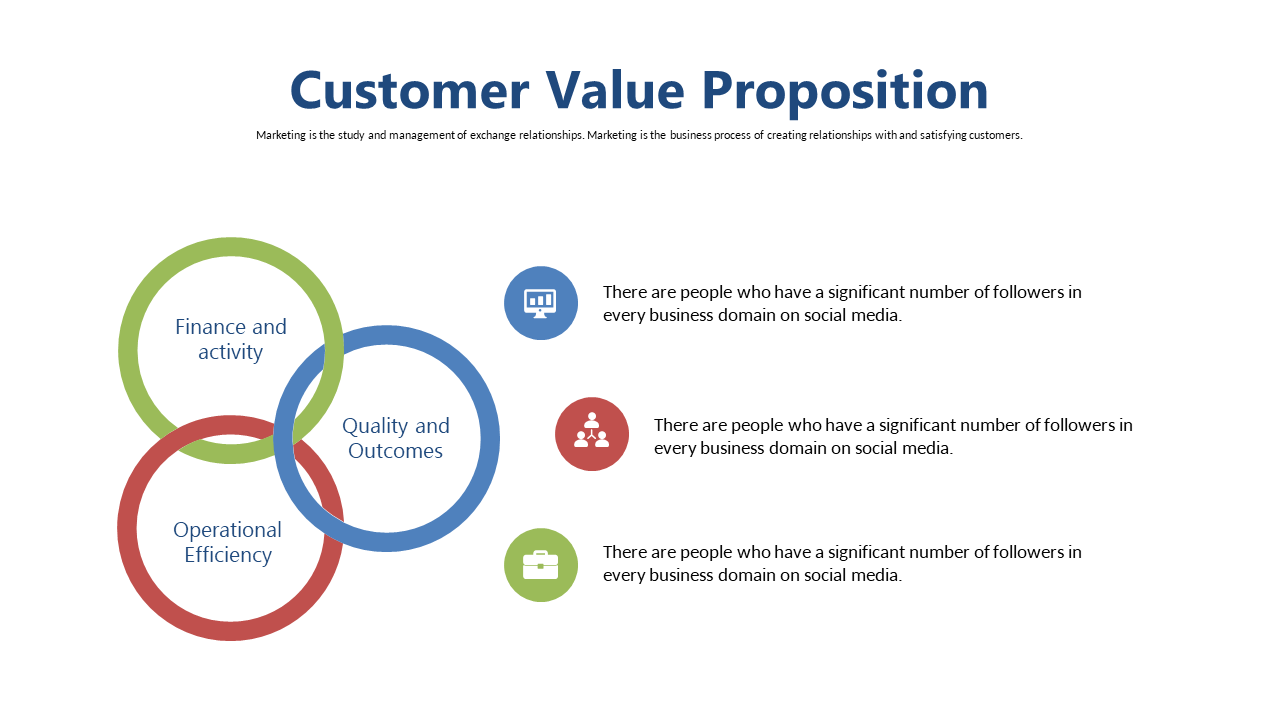 Customer Value Proposition

Marketing is the study and management of exchange relationships. Marketing is the business process of creating relationships with and satisfying customers.

Finance and activity

Quality and Outcomes

Operational Efficiency

There are people who have a significant number of followers in every business domain on social media.

There are people who have a significant number of followers in every business domain on social media.

There are people who have a significant number of followers in every business domain on social media.